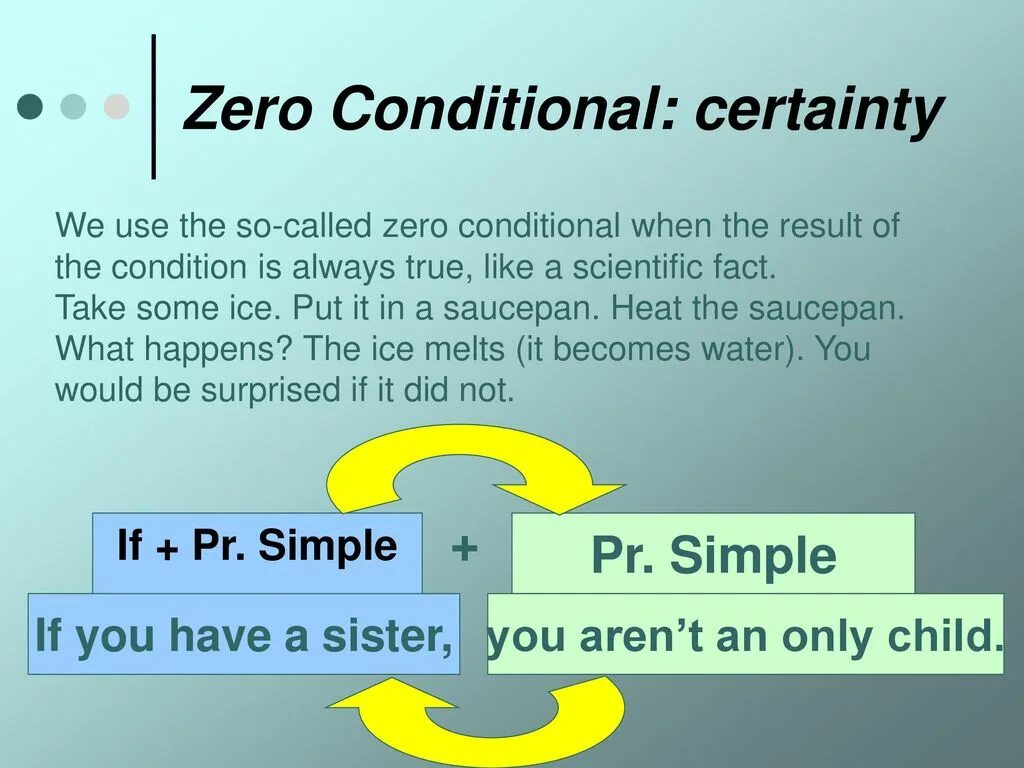 Zero Conditional: certainty

We use the so-called zero conditional when the result of the condition is always true, like a scientific fact.
Take some ice. Put it in a saucepan. Heat the saucepan. What happens? The ice melts (it becomes water). You would be surprised if it did not.

If + Pr. Simple

+

Pr. Simple

If you have a sister,

you aren't an only child.